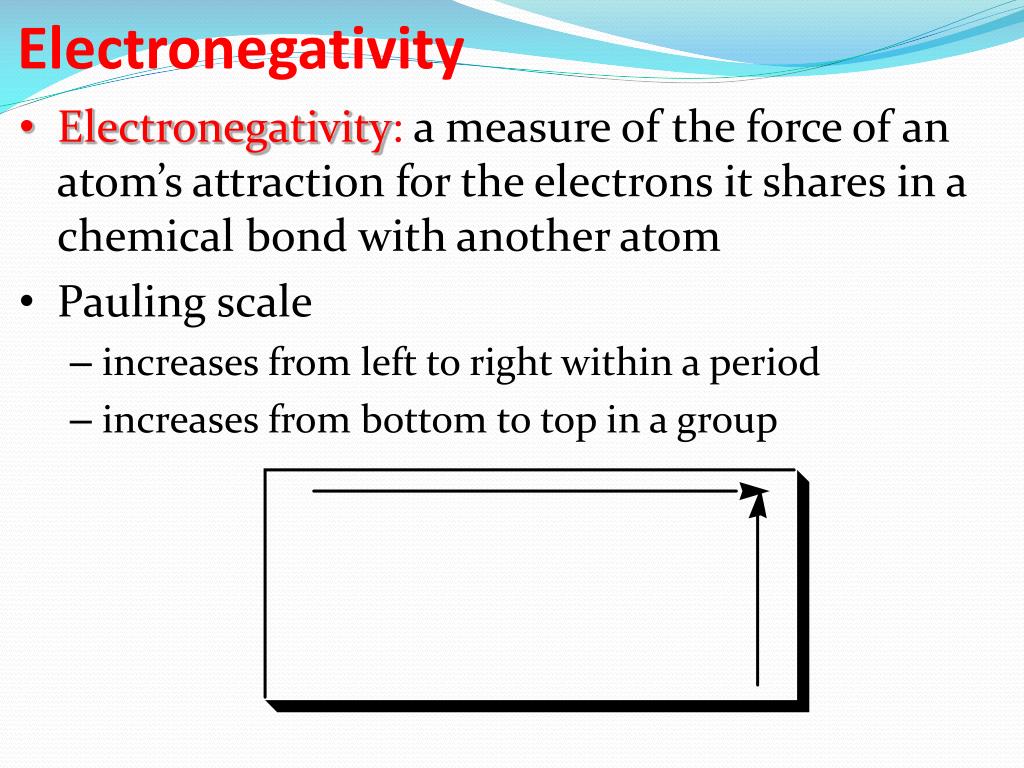 Electronegativity

• Electronegativity: a measure of the force of an atom's attraction for the electrons it shares in a chemical bond with another atom
• Pauling scale
– increases from left to right within a period
– increases from bottom to top in a group